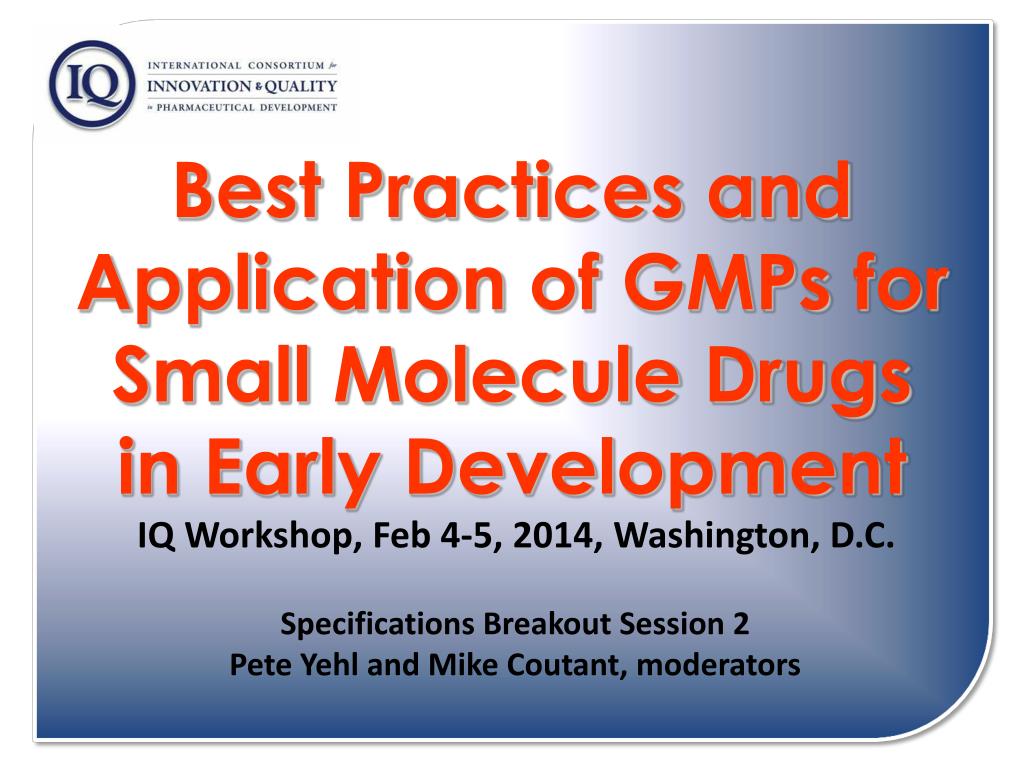 IQ

INTERNATIONAL CONSORTIUM for
INNOVATION & QUALITY
in PHARMACEUTICAL DEVELOPMENT

Best Practices and Application of GMPs for Small Molecule Drugs in Early Development

IQ Workshop, Feb 4-5, 2014, Washington, D.C.

Specifications Breakout Session 2
Pete Yehl and Mike Coutant, moderators